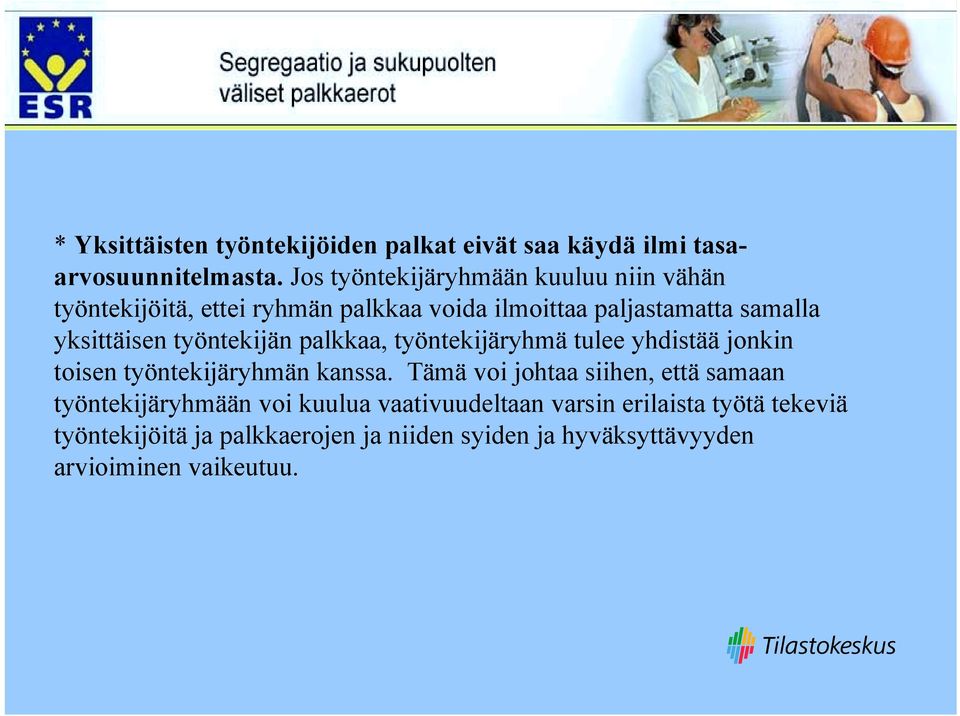 ESR

Segregaatio ja sukupuolten väliset palkkaerot

* Yksittäisten työntekijöiden palkat eivät saa käydä ilmi tasa-arvosuunnitelmasta. Jos työntekijäryhmään kuuluu niin vähän työntekijöitä, ettei ryhmän palkkaa voida ilmoittaa paljastamatta samalla yksittäisen työntekijän palkkaa, työntekijäryhmä tulee yhdistää jonkin toisen työntekijäryhmän kanssa. Tämä voi johtaa siihen, että samaan työntekijäryhmään voi kuulua vaativuudeltaan varsin erilaista työtä tekeviä työntekijöitä ja palkkaerojen ja niiden syiden ja hyväksyttävyyden arvioiminen vaikeutuu.

Tilastokeskus